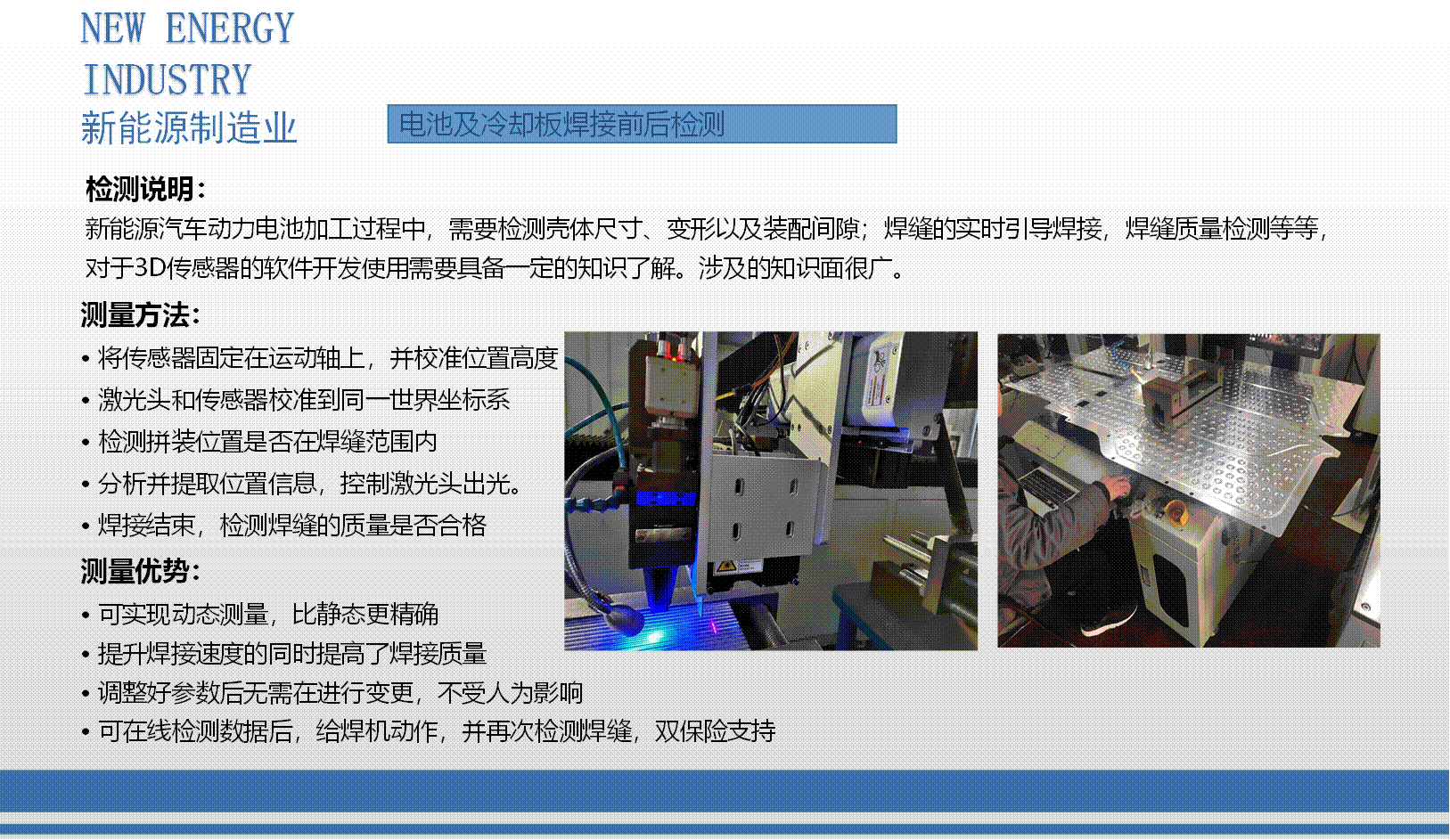 NEW ENERGY
INDUSTRY
新能源制造业

电池及冷却板焊接前后检测

检测说明：
新能源汽车动力电池加工过程中，需要检测壳体尺寸、变形以及装配间隙；焊缝的实时引导焊接，焊缝质量检测等等，对于3D传感器的软件开发使用需要具备一定的知识了解。涉及的知识面很广。

测量方法：
• 将传感器固定在运动轴上，并校准位置高度
• 激光头和传感器校准到同一世界坐标系
• 检测拼装位置是否在焊缝范围内
• 分析并提取位置信息，控制激光头出光。
• 焊接结束，检测焊缝的质量是否合格

测量优势：
• 可实现动态测量，比静态更精确
• 提升焊接速度的同时提高了焊接质量
• 调整好参数后无需在进行变更，不受人为影响
• 可在线检测数据后，给焊机动作，并再次检测焊缝，双保险支持